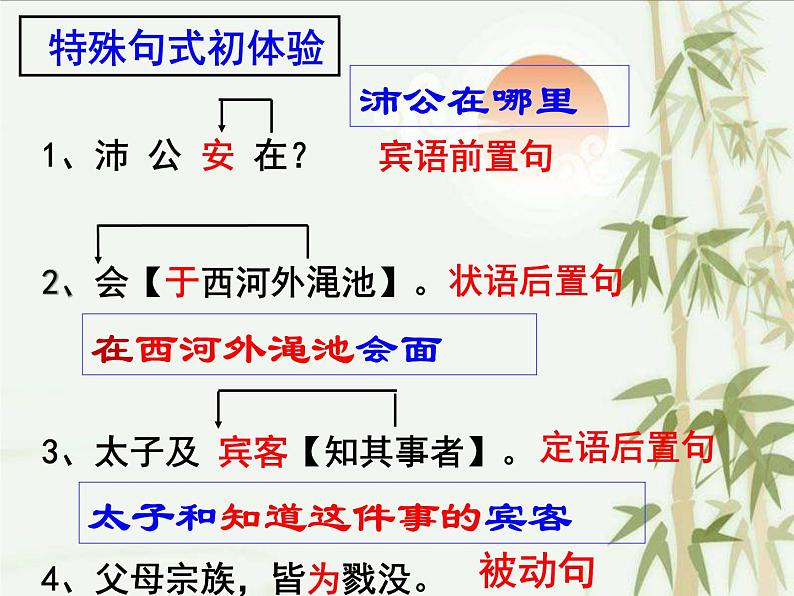 特殊句式初体验

沛公在哪里

1、沛 公 安 在？ 宾语前置句

2、会【于西河外渑池】。状语后置句

在西河外渑池会面

3、太子及 宾客【知其事者】。定语后置句

太子和知道这件事的宾客

4、父母宗族，皆为戮没。 被动句